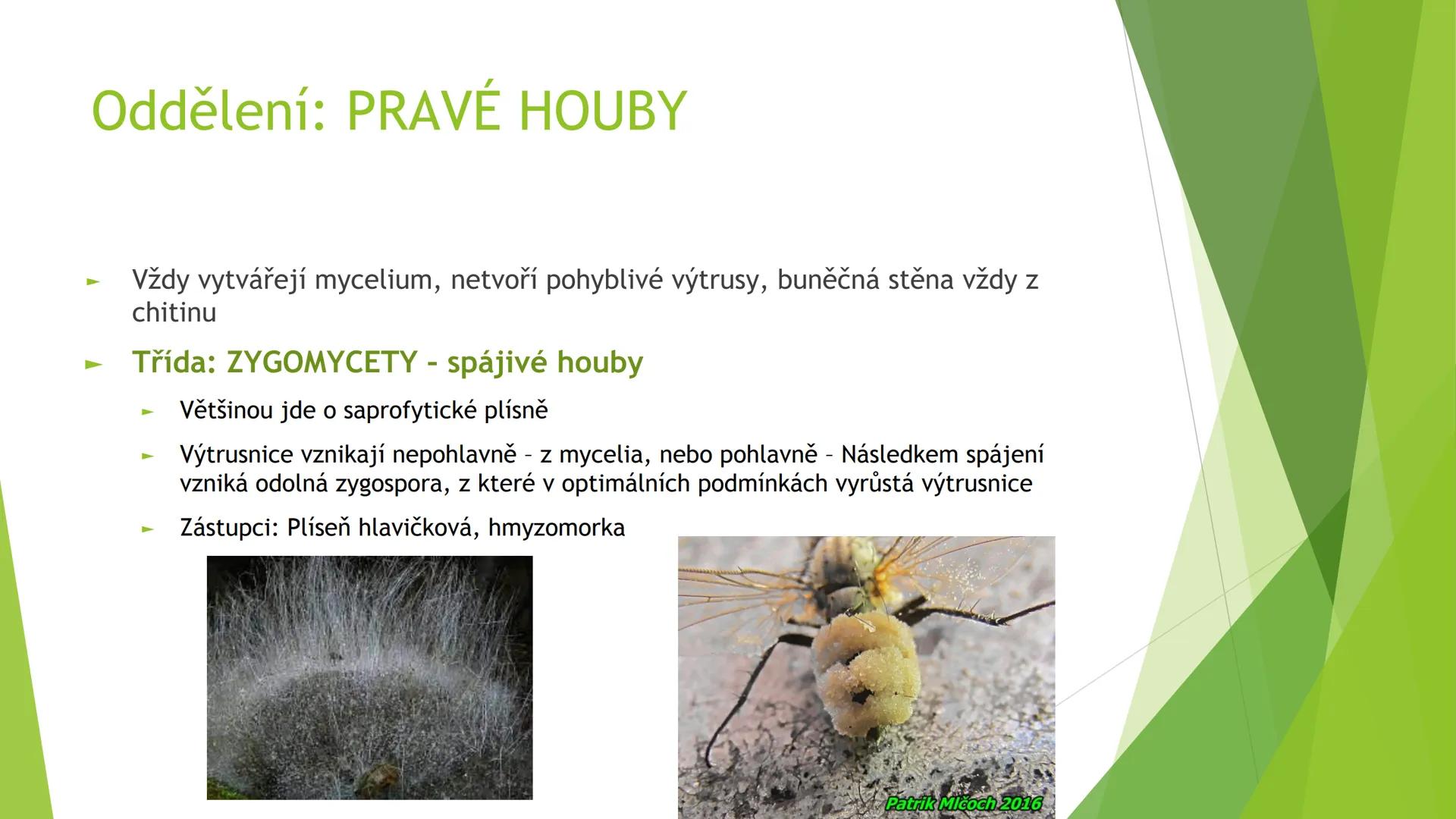 Oddělení: PRAVÉ HOUBY

► Vždy vytvářejí mycelium, netvoří pohyblivé výtrusy, buněčná stěna vždy z chitinu

► Třída: ZYGOMYCETY – spájivé houby

► Většinou jde o saprofytické plísně

► Výtrusnice vznikají nepohlavně – z mycelia, nebo pohlavně – Následkem spájení vzniká odolná zygospora, z které v optimálních podmínkách vyrůstá výtrusnice

► Zástupci: Plíseň hlavičková, hmyzomorka

Patrik Mlčoch 2016